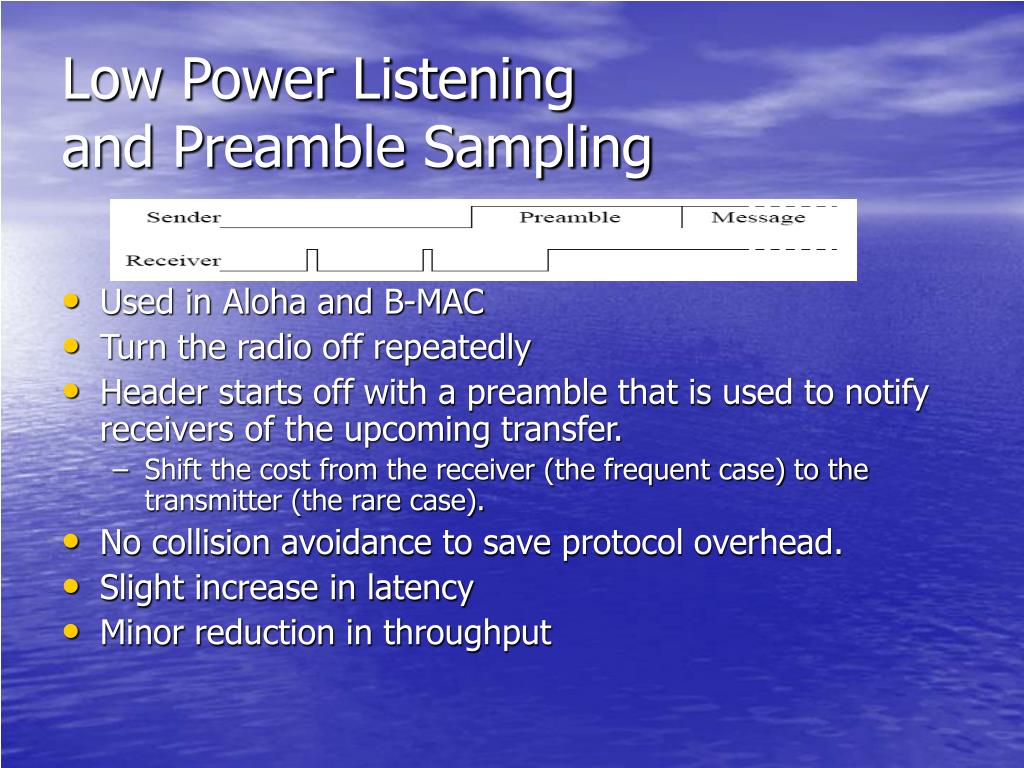 Low Power Listening and Preamble Sampling

Sender
Preamble
Message
Receiver

• Used in Aloha and B-MAC
• Turn the radio off repeatedly
• Header starts off with a preamble that is used to notify receivers of the upcoming transfer.
– Shift the cost from the receiver (the frequent case) to the transmitter (the rare case).
• No collision avoidance to save protocol overhead.
• Slight increase in latency
• Minor reduction in throughput